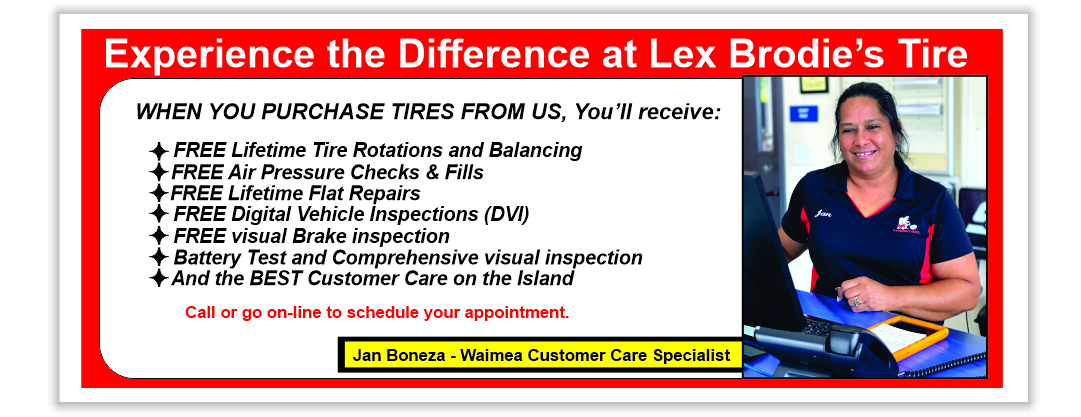 Experience the Difference at Lex Brodie's Tire

WHEN YOU PURCHASE TIRES FROM US, You'll receive:

✦ FREE Lifetime Tire Rotations and Balancing
✦ FREE Air Pressure Checks & Fills
✦ FREE Lifetime Flat Repairs
✦ FREE Digital Vehicle Inspections (DVI)
✦ FREE visual Brake inspection
✦ Battery Test and Comprehensive visual inspection
✦ And the BEST Customer Care on the Island

Call or go on-line to schedule your appointment.

Jan Boneza - Waimea Customer Care Specialist

Jan